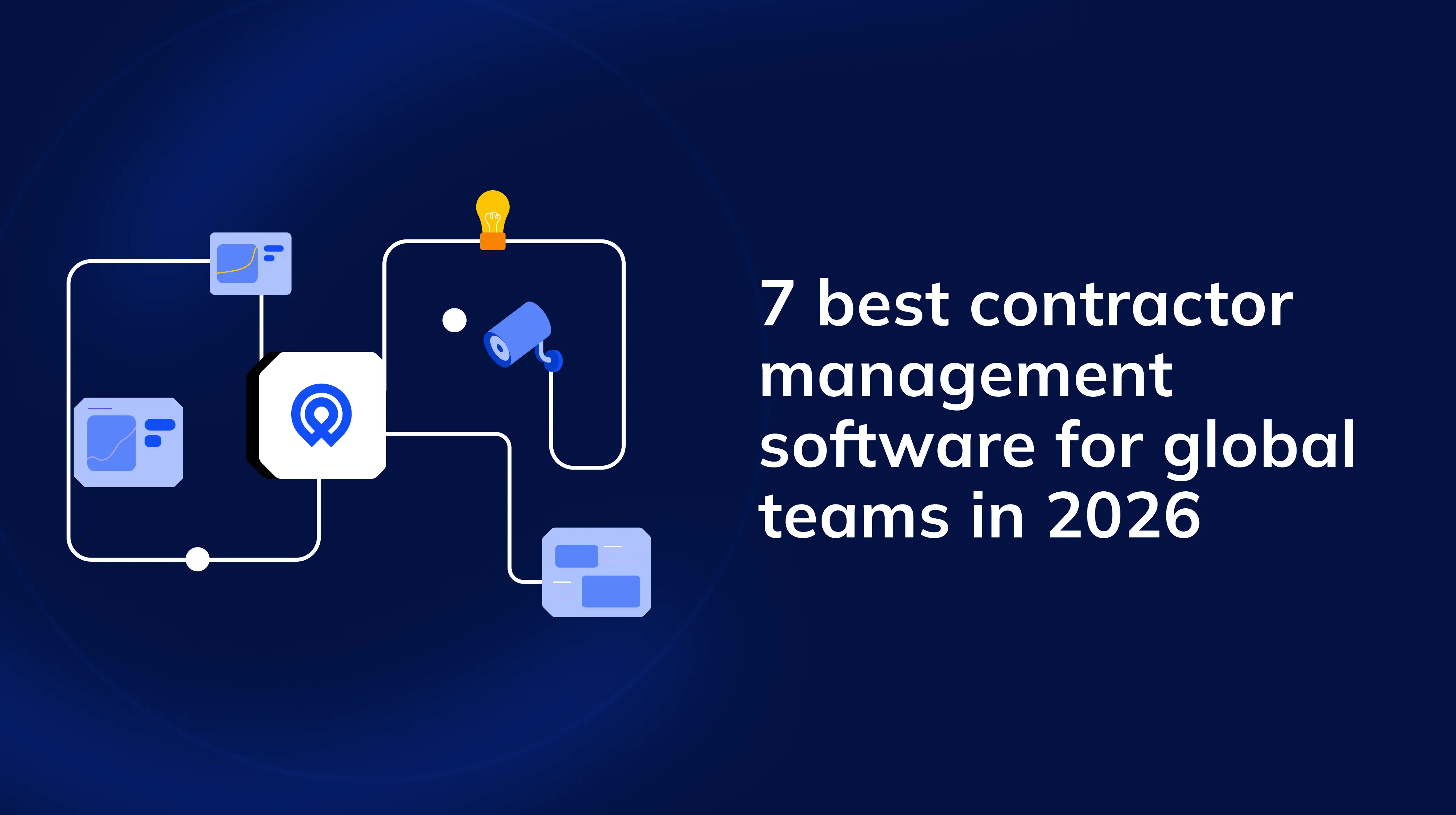 7 best contractor management software for global teams in 2026